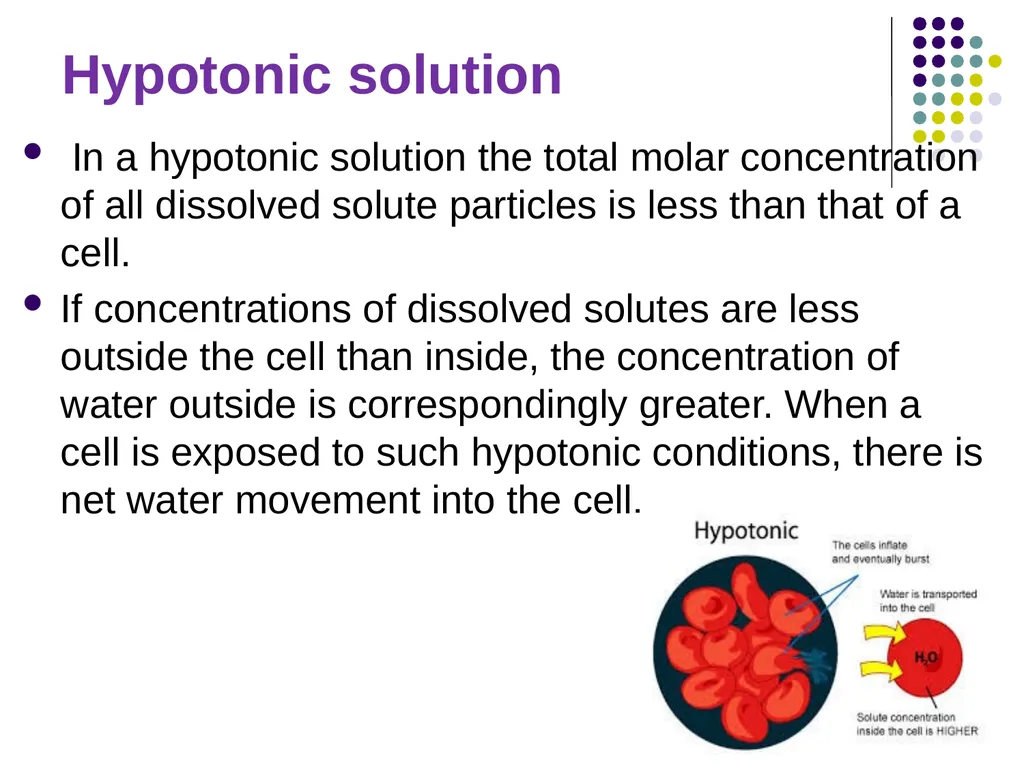 Hypotonic solution

- In a hypotonic solution the total molar concentration of all dissolved solute particles is less than that of a cell.
- If concentrations of dissolved solutes are less outside the cell than inside, the concentration of water outside is correspondingly greater. When a cell is exposed to such hypotonic conditions, there is net water movement into the cell.

Hypotonic

The cells inflate and eventually burst

Water is transported into the cell

$H_2O$

Solute concentration inside the cell is HIGHER